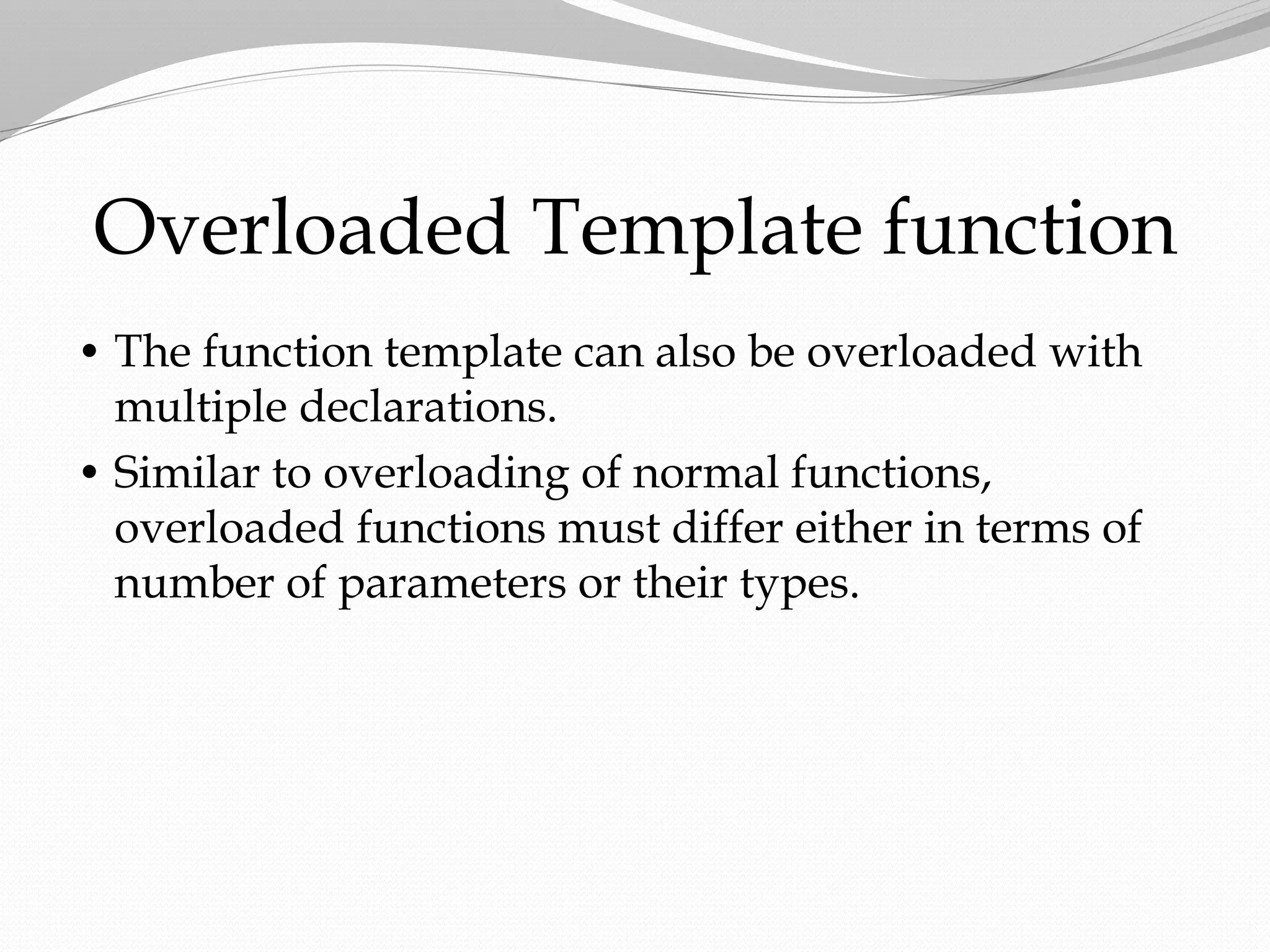 Overloaded Template function

• The function template can also be overloaded with multiple declarations.
• Similar to overloading of normal functions, overloaded functions must differ either in terms of number of parameters or their types.